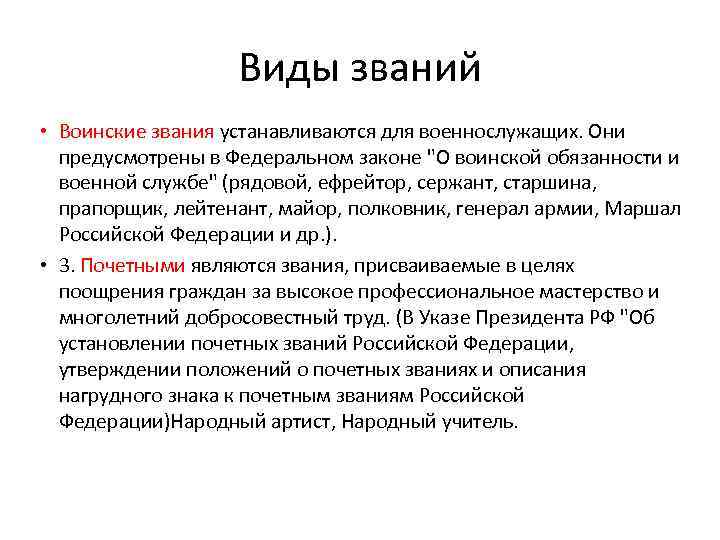 Виды званий

• Воинские звания устанавливаются для военнослужащих. Они предусмотрены в Федеральном законе "О воинской обязанности и военной службе" (рядовой, ефрейтор, сержант, старшина, прапорщик, лейтенант, майор, полковник, генерал армии, Маршал Российской Федерации и др.).

• 3. Почетными являются звания, присваиваемые в целях поощрения граждан за высокое профессиональное мастерство и многолетний добросовестный труд. (В Указе Президента РФ "Об установлении почетных званий Российской Федерации, утверждении положений о почетных званиях и описания нагрудного знака к почетным званиям Российской Федерации)Народный артист, Народный учитель.